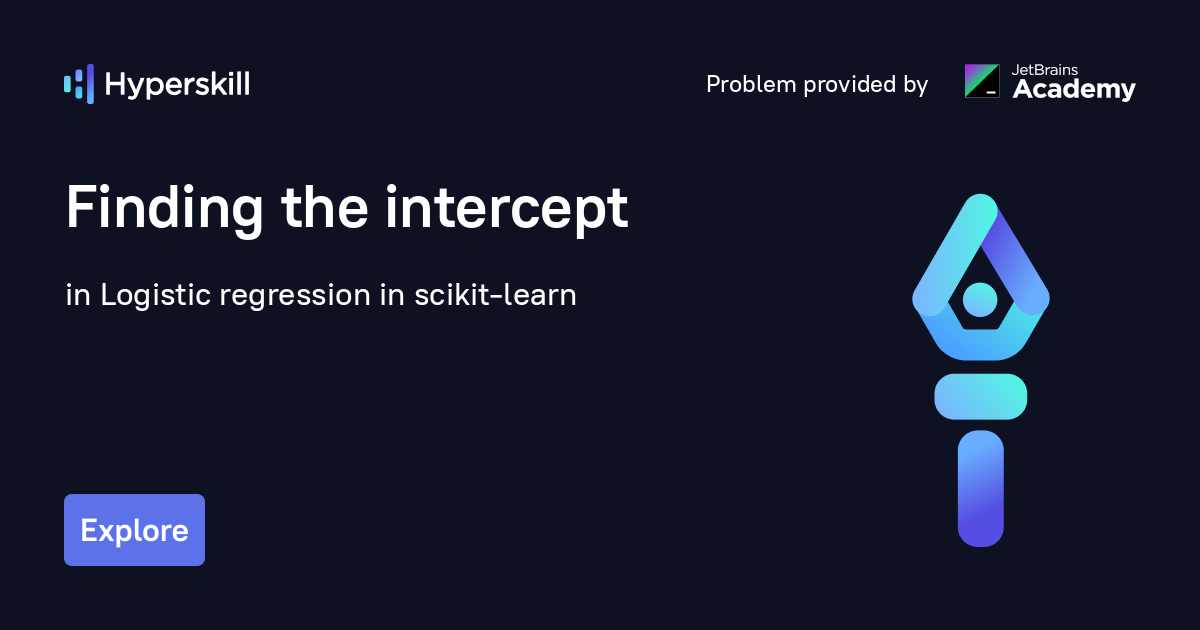 Hyperskill

Problem provided by JetBrains Academy

Finding the intercept

in Logistic regression in scikit-learn

Explore